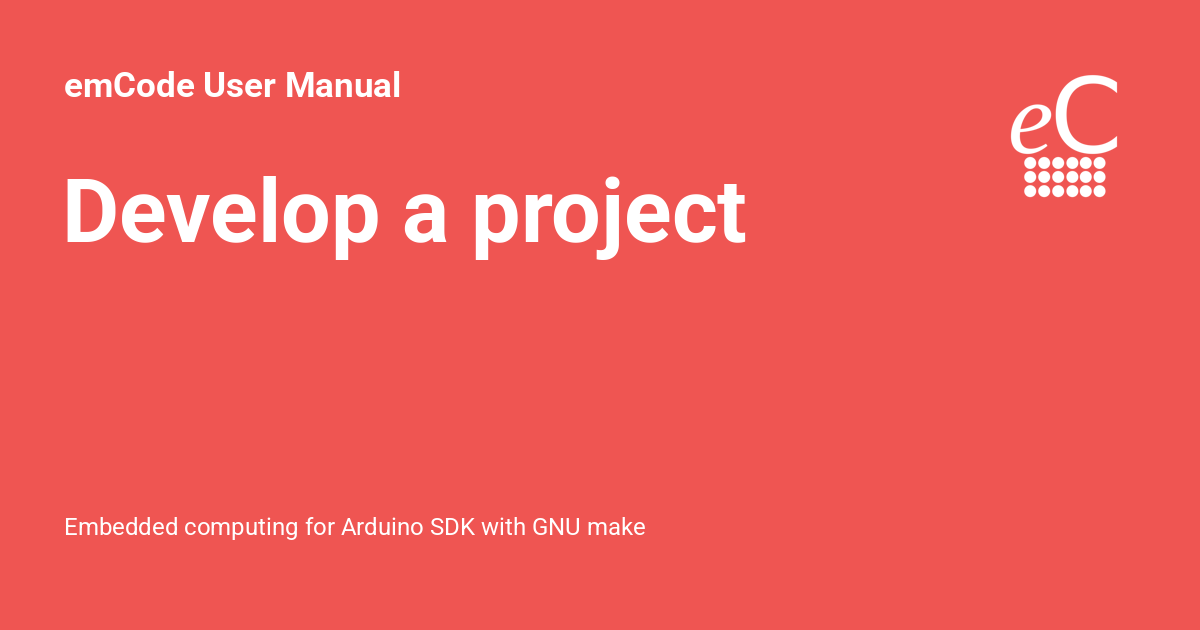 emCode User Manual

eC

Develop a project

Embedded computing for Arduino SDK with GNU make